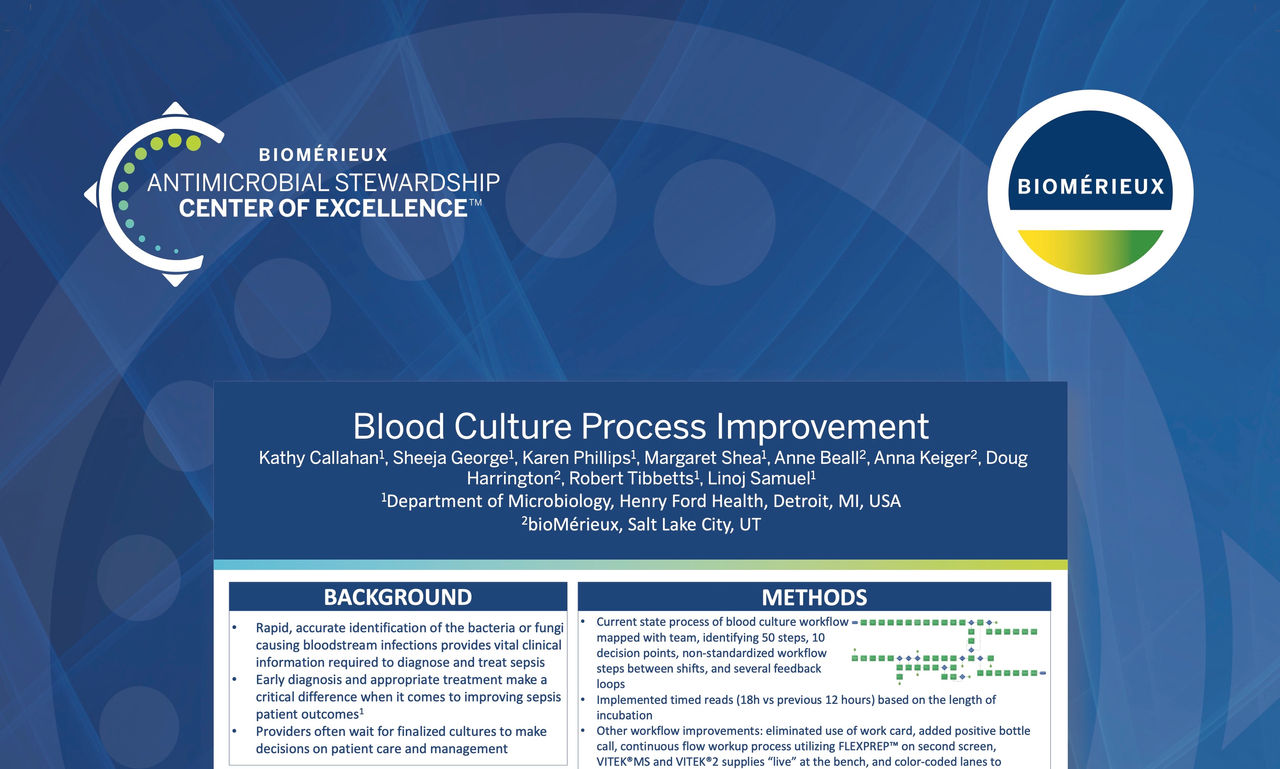 BIOMÉRIEUX
ANTIMICROBIAL STEWARDSHIP
CENTER OF EXCELLENCE™

BIOMÉRIEUX

Blood Culture Process Improvement

Kathy Callahan$^1$, Sheeja George$^1$, Karen Phillips$^1$, Margaret Shea$^1$, Anne Beall$^2$, Anna Keiger$^2$, Doug Harrington$^2$, Robert Tibbetts$^1$, Linoj Samuel$^1$

$^1$Department of Microbiology, Henry Ford Health, Detroit, MI, USA

$^2$bioMérieux, Salt Lake City, UT

BACKGROUND

• Rapid, accurate identification of the bacteria or fungi causing bloodstream infections provides vital clinical information required to diagnose and treat sepsis
• Early diagnosis and appropriate treatment make a critical difference when it comes to improving sepsis patient outcomes$^1$
• Providers often wait for finalized cultures to make decisions on patient care and management

METHODS

• Current state process of blood culture workflow mapped with team, identifying 50 steps, 10 decision points, non-standardized workflow steps between shifts, and several feedback loops
• Implemented timed reads (18h vs previous 12 hours) based on the length of incubation
• Other workflow improvements: eliminated use of work card, added positive bottle call, continuous flow workup process utilizing FLEXPREP™ on second screen, VITEK®MS and VITEK®2 supplies "live" at the bench, and color-coded lanes to